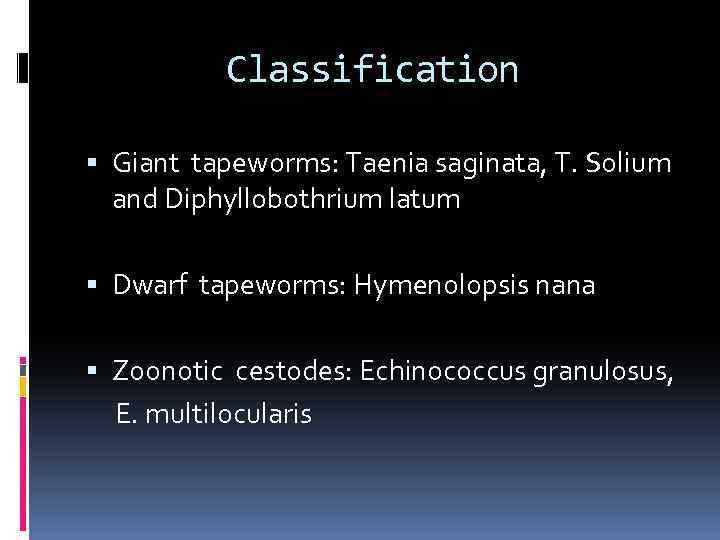 Classification

▪ Giant tapeworms: Taenia saginata, T. Solium and Diphyllobothrium latum

▪ Dwarf tapeworms: Hymenolopsis nana

▪ Zoonotic cestodes: Echinococcus granulosus, E. multilocularis